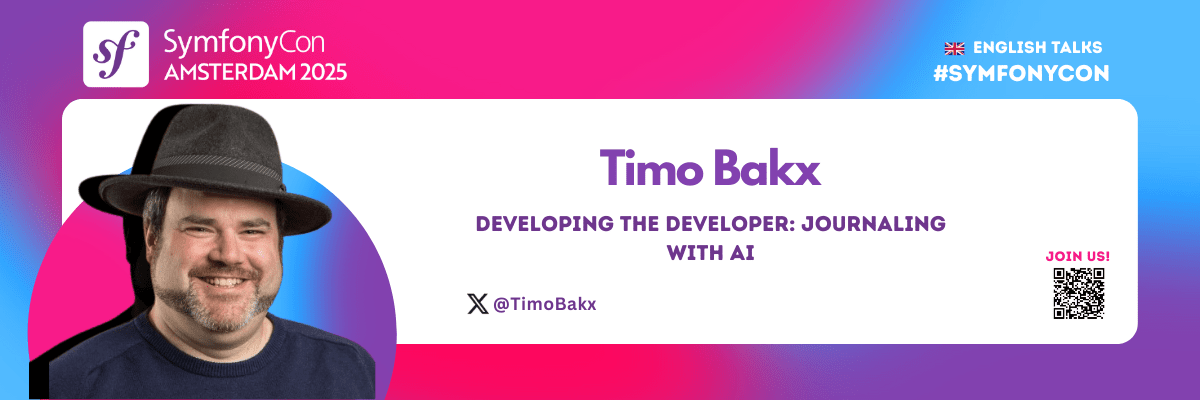 SymfonyCon
AMSTERDAM 2025

ENGLISH TALKS
#SYMFONYCON

Timo Bakx

DEVELOPING THE DEVELOPER: JOURNALING WITH AI

@TimoBakx

JOIN US!